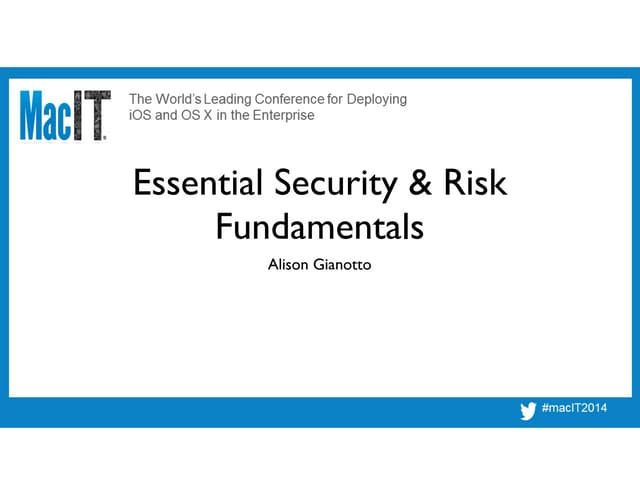 MacIT

The World's Leading Conference for Deploying iOS and OS X in the Enterprise

Essential Security & Risk Fundamentals

Alison Gianotto

#macIT2014